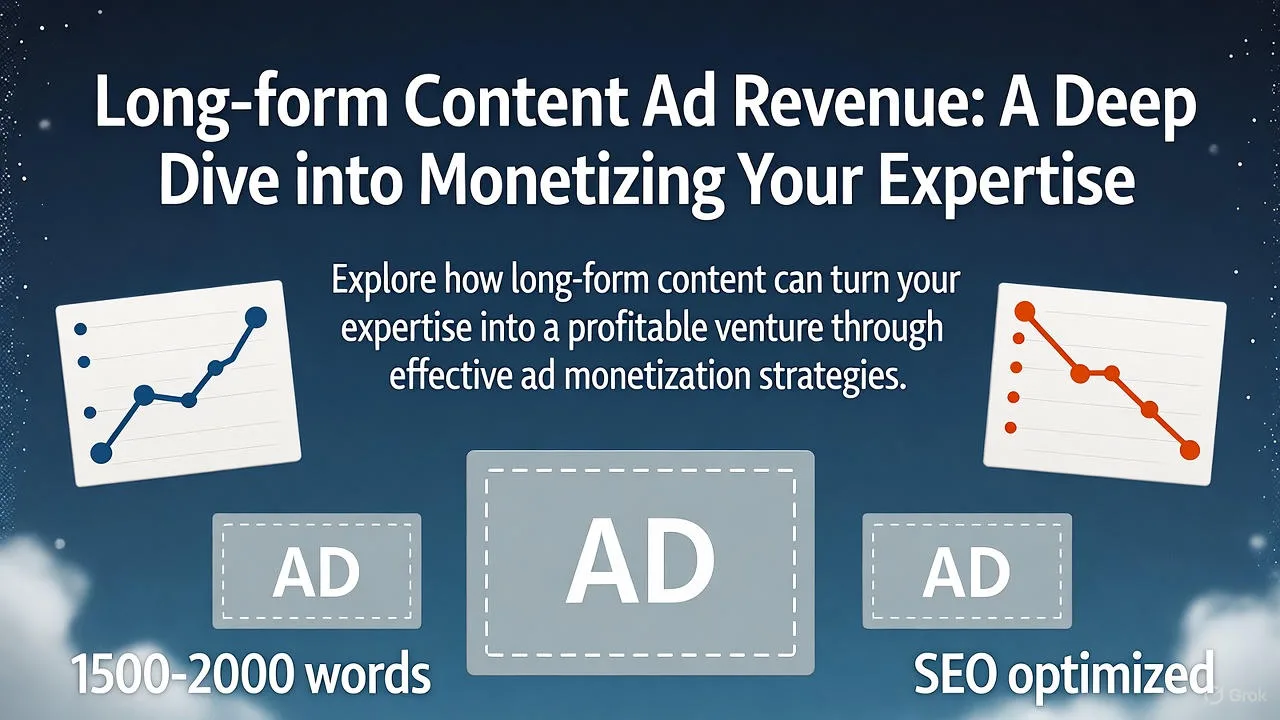 Long-form Content Ad Revenue: A Deep Dive into Monetizing Your Expertise

Explore how long-form content can turn your expertise into a profitable venture through effective ad monetization strategies.

AD

AD

AD

1500-2000 words

SEO optimized

Grok